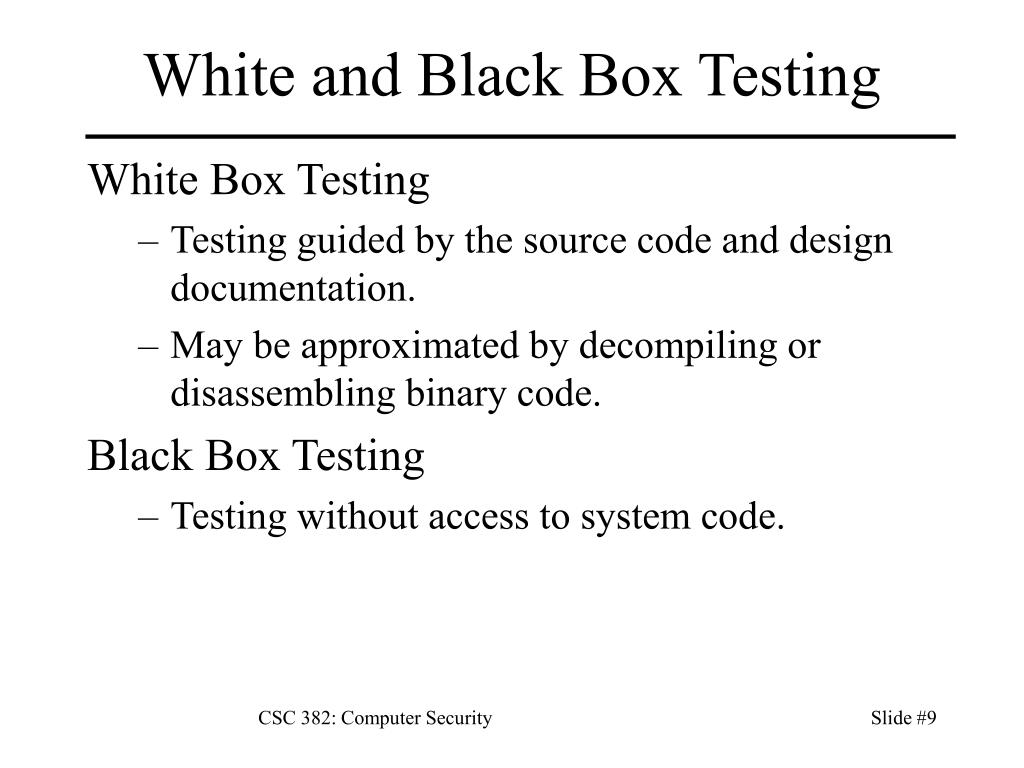 White and Black Box Testing

White Box Testing

– Testing guided by the source code and design documentation.

– May be approximated by decompiling or disassembling binary code.

Black Box Testing

– Testing without access to system code.

CSC 382: Computer Security

Slide #9